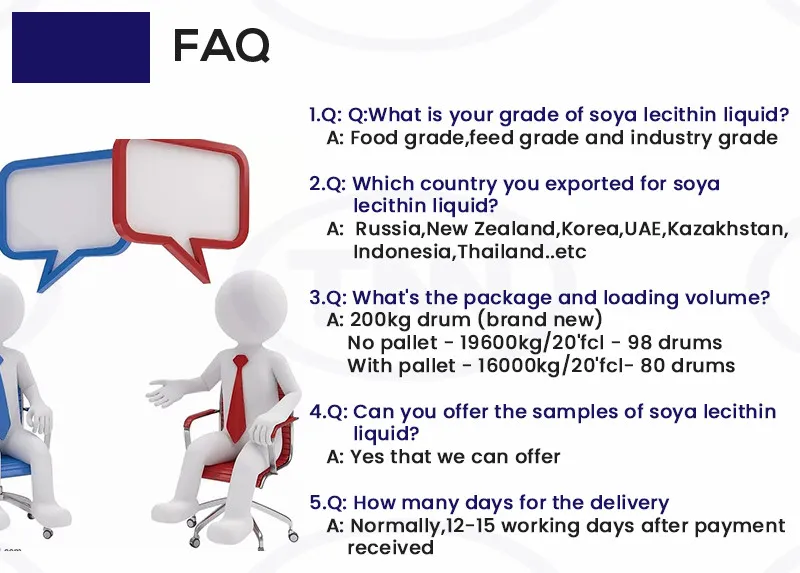 FAQ

1.Q: Q:What is your grade of soya lecithin liquid?
A: Food grade,feed grade and industry grade

2.Q: Which country you exported for soya lecithin liquid?
A: Russia,New Zealand,Korea,UAE,Kazakhstan, Indonesia,Thailand..etc

3.Q: What's the package and loading volume?
A: 200kg drum (brand new)
No pallet - 19600kg/20'fcl - 98 drums
With pallet - 16000kg/20'fcl- 80 drums

4.Q: Can you offer the samples of soya lecithin liquid?
A: Yes that we can offer

5.Q: How many days for the delivery
A: Normally,12-15 working days after payment received